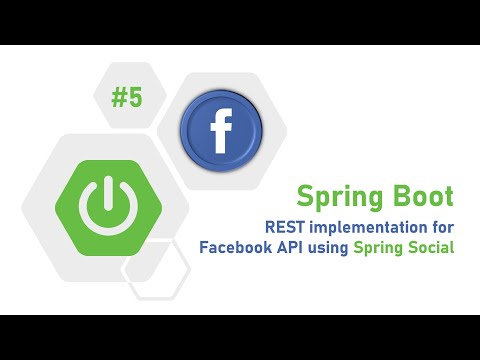 #5

f

Spring Boot

REST implementation for Facebook API using Spring Social